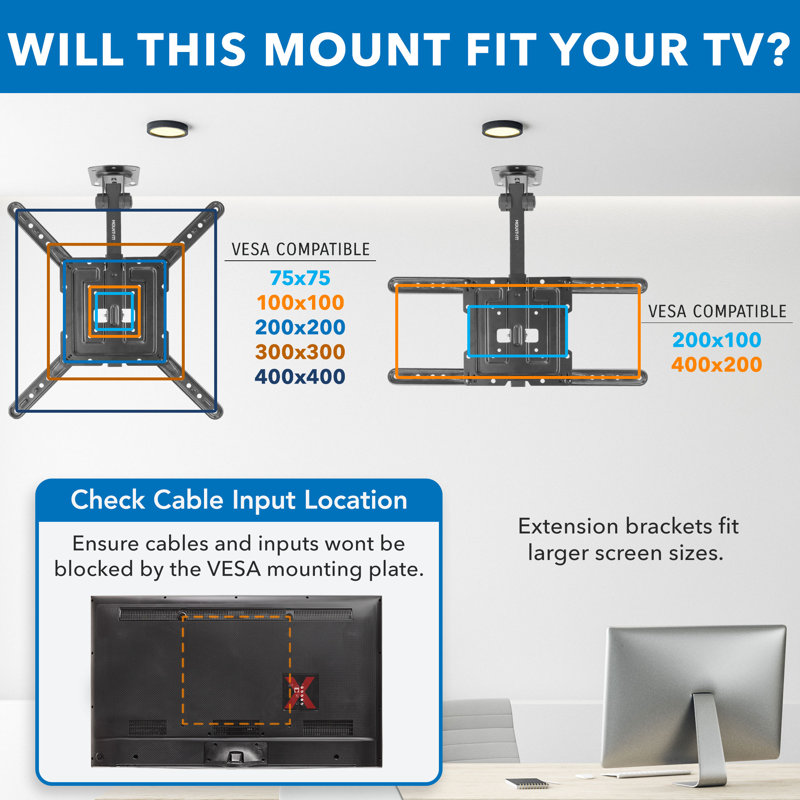 WILL THIS MOUNT FIT YOUR TV?

VESA COMPATIBLE
75x75
100x100
200x200
300x300
400x400

VESA COMPATIBLE
200x100
400x200

Check Cable Input Location
Ensure cables and inputs wont be blocked by the VESA mounting plate.

Extension brackets fit larger screen sizes.